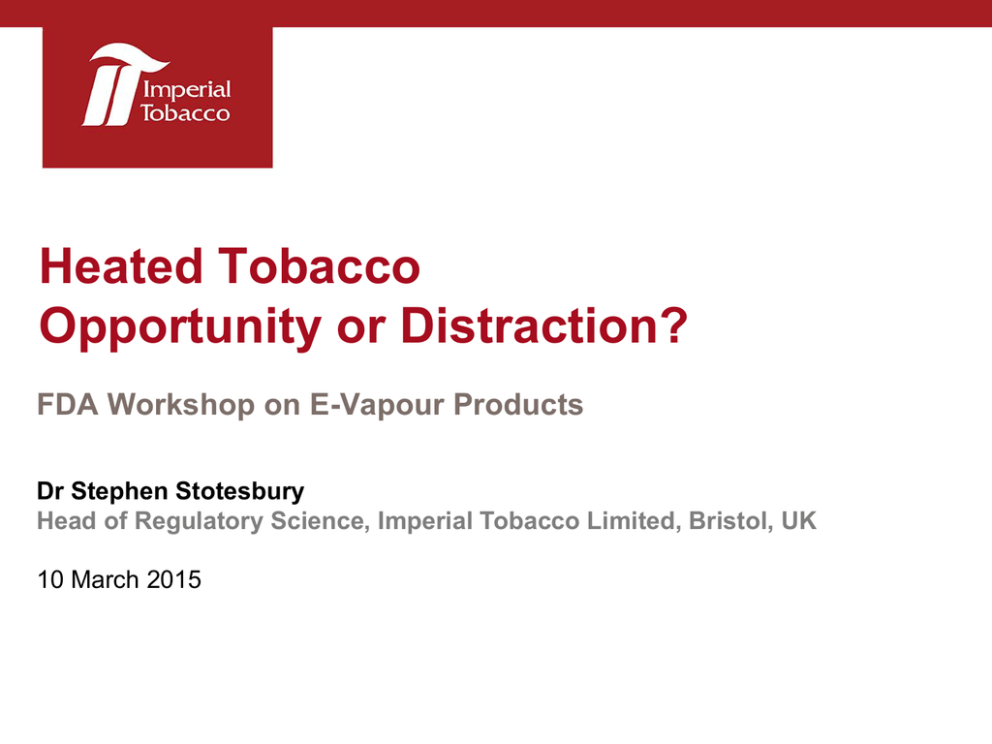 Imperial Tobacco

Heated Tobacco
Opportunity or Distraction?

FDA Workshop on E-Vapour Products

Dr Stephen Stotesbury
Head of Regulatory Science, Imperial Tobacco Limited, Bristol, UK

10 March 2015